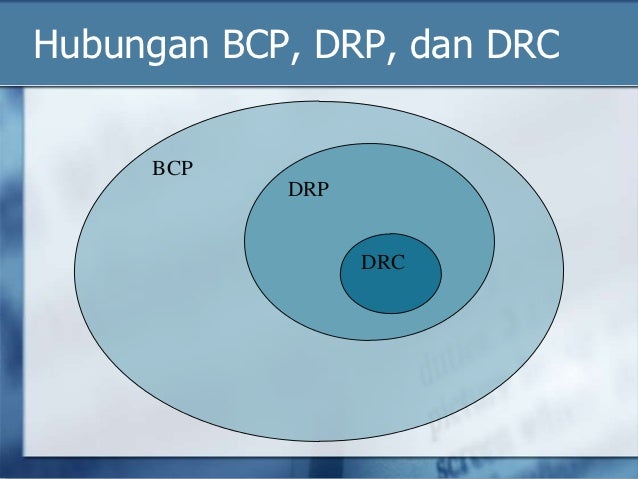 Hubungan BCP, DRP, dan DRC

BCP

DRP

DRC